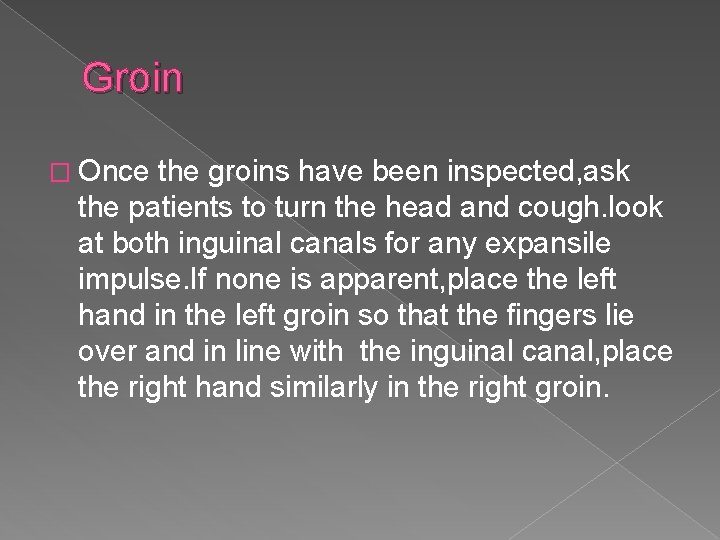 Groin

Once the groins have been inspected,ask the patients to turn the head and cough.look at both inguinal canals for any expansile impulse.If none is apparent,place the left hand in the left groin so that the fingers lie over and in line with the inguinal canal,place the right hand similarly in the right groin.